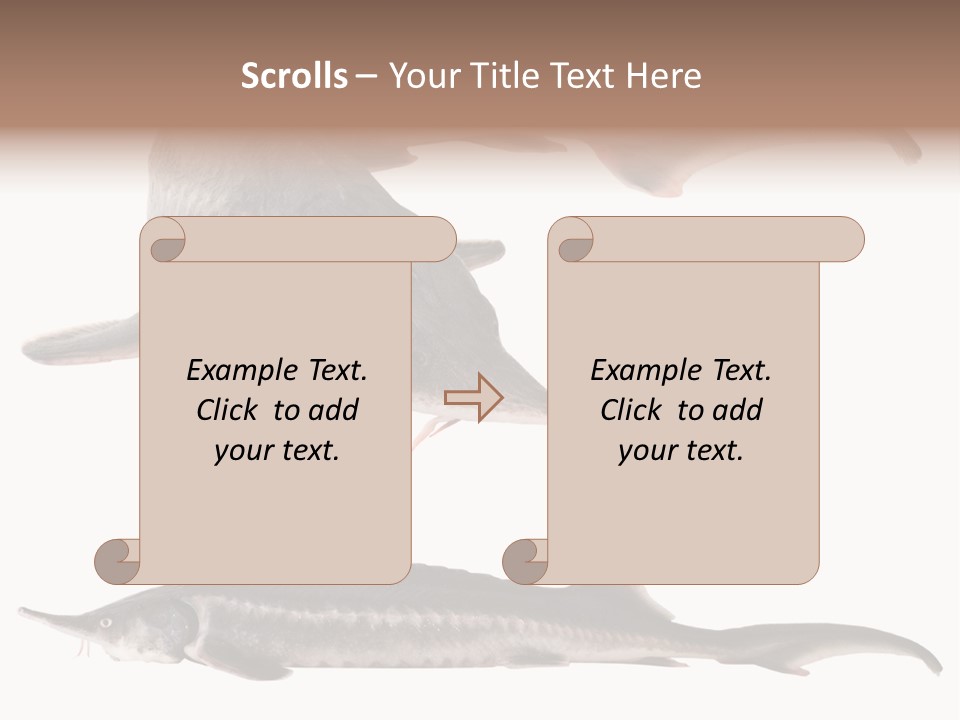 Scrolls – Your Title Text Here

Example Text.
Click to add
your text.

Example Text.
Click to add
your text.